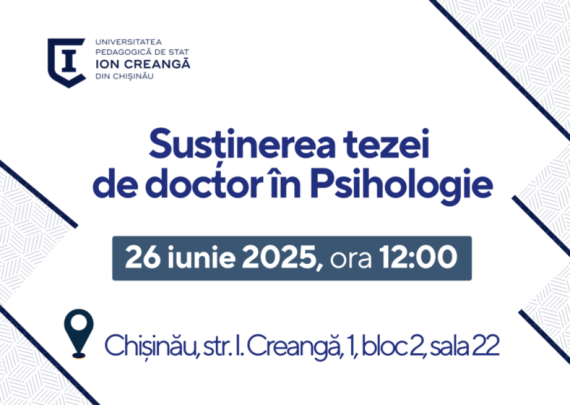 UNIVERSITATEA PEDAGOGICĂ DE STAT ION CREANGĂ DIN CHIȘINĂU

Susținerea tezei de doctor în Psihologie

26 iunie 2025, ora 12:00

Chișinău, str. I. Creangă, 1, bloc 2, sala 22